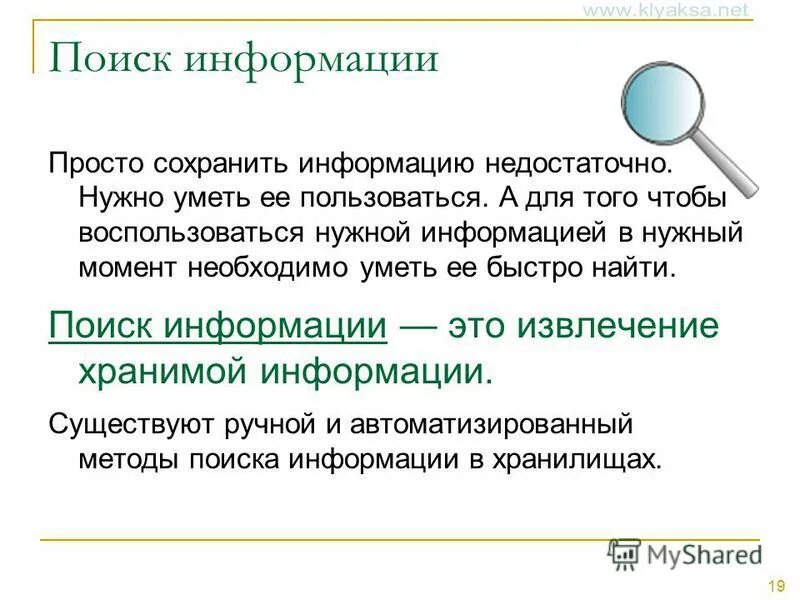 www.klyaksa.net

Поиск информации

Просто сохранить информацию недостаточно. Нужно уметь ее пользоваться. А для того чтобы воспользоваться нужной информацией в нужный момент необходимо уметь ее быстро найти.

Поиск информации — это извлечение хранимой информации.

Существуют ручной и автоматизированный методы поиска информации в хранилищах.

MyShared

19